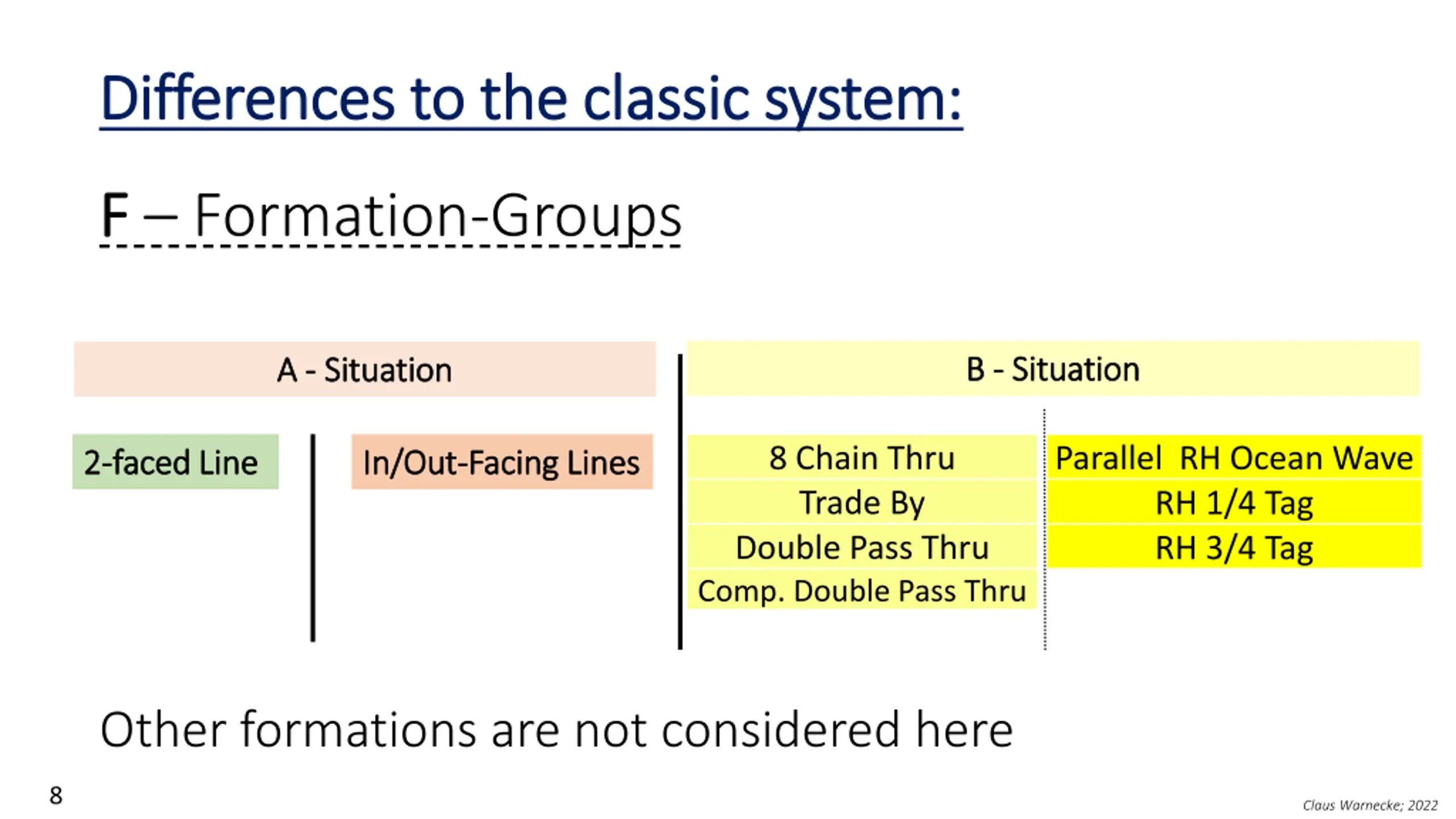 Differences to the classic system:

F – Formation-Groups

A - Situation

2-faced Line

In/Out-Facing Lines

B - Situation

8 Chain Thru
Trade By
Double Pass Thru
Comp. Double Pass Thru

Parallel RH Ocean Wave
RH 1/4 Tag
RH 3/4 Tag

Other formations are not considered here

8

Claus Warnecke; 2022